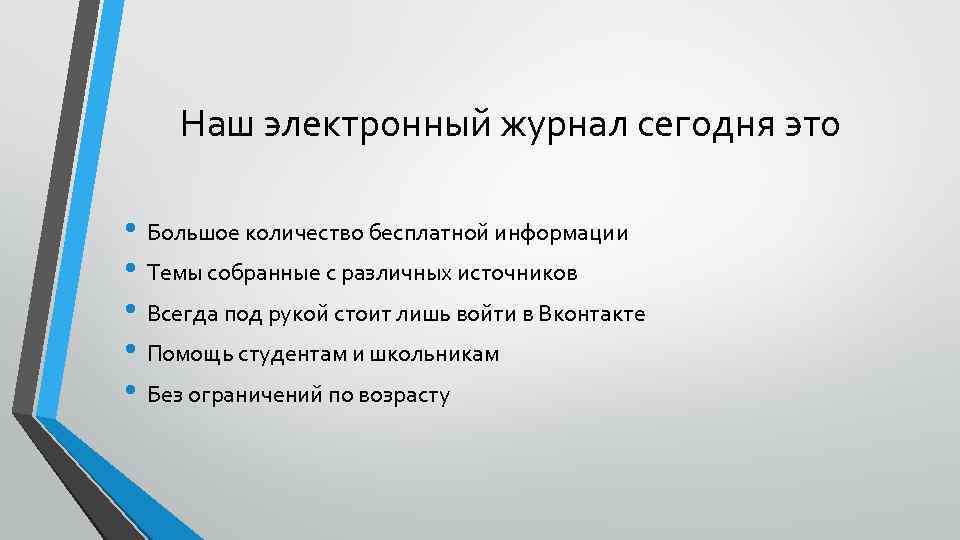 Наш электронный журнал сегодня это

• Большое количество бесплатной информации
• Темы собранные с различных источников
• Всегда под рукой стоит лишь войти в Вконтакте
• Помощь студентам и школьникам
• Без ограничений по возрасту